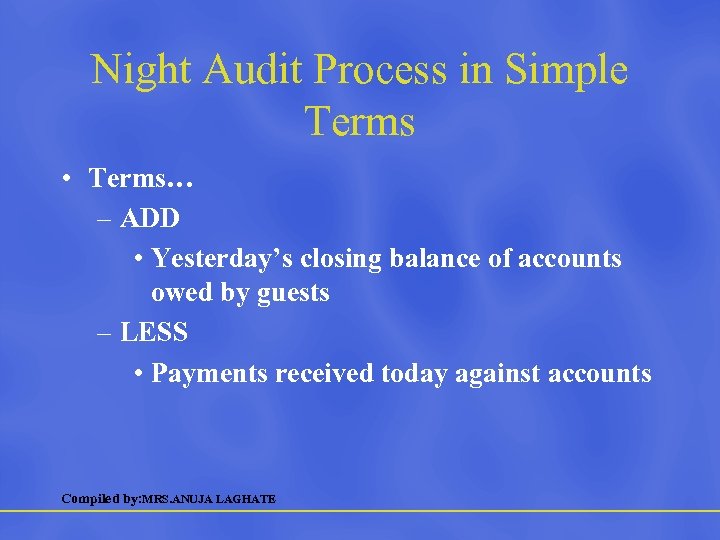 Night Audit Process in Simple Terms

• Terms…
– ADD
• Yesterday’s closing balance of accounts owed by guests
– LESS
• Payments received today against accounts

Compiled by:MRS.ANUJA LAGHATE